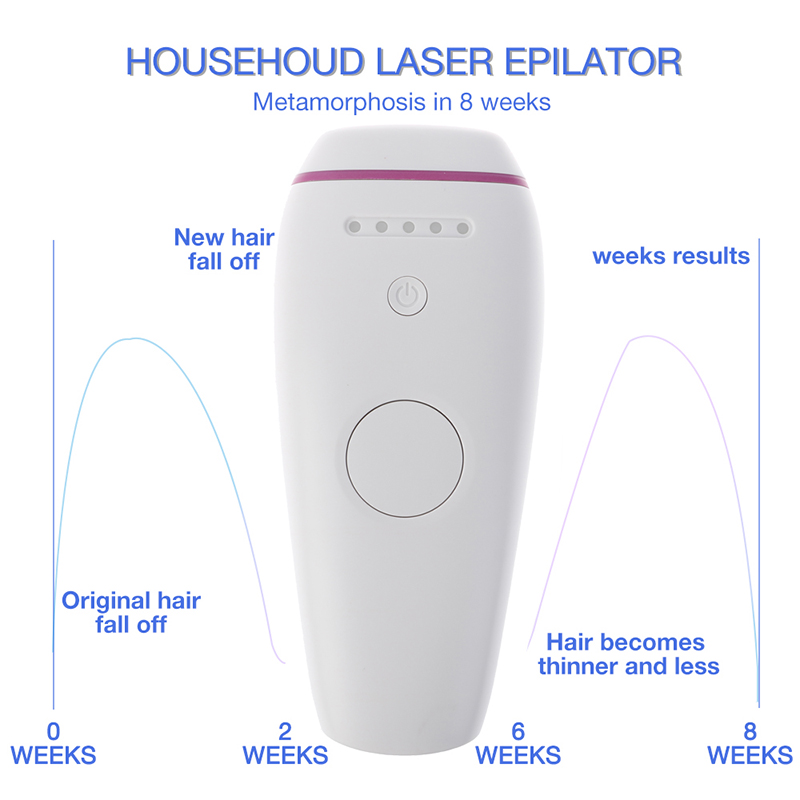 HOUSEHOUD LASER EPILATOR
Metamorphosis in 8 weeks

New hair fall off

weeks results

Original hair fall off

Hair becomes thinner and less

0 WEEKS

2 WEEKS

6 WEEKS

8 WEEKS